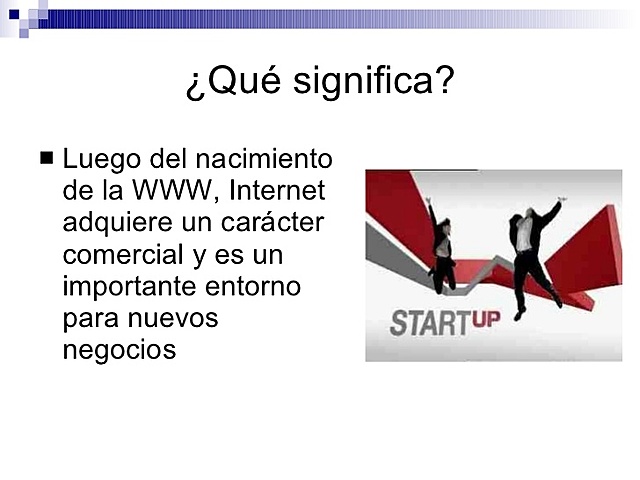 ¿Qué significa?

■ Luego del nacimiento de la WWW, Internet adquiere un carácter comercial y es un importante entorno para nuevos negocios

STARTUP